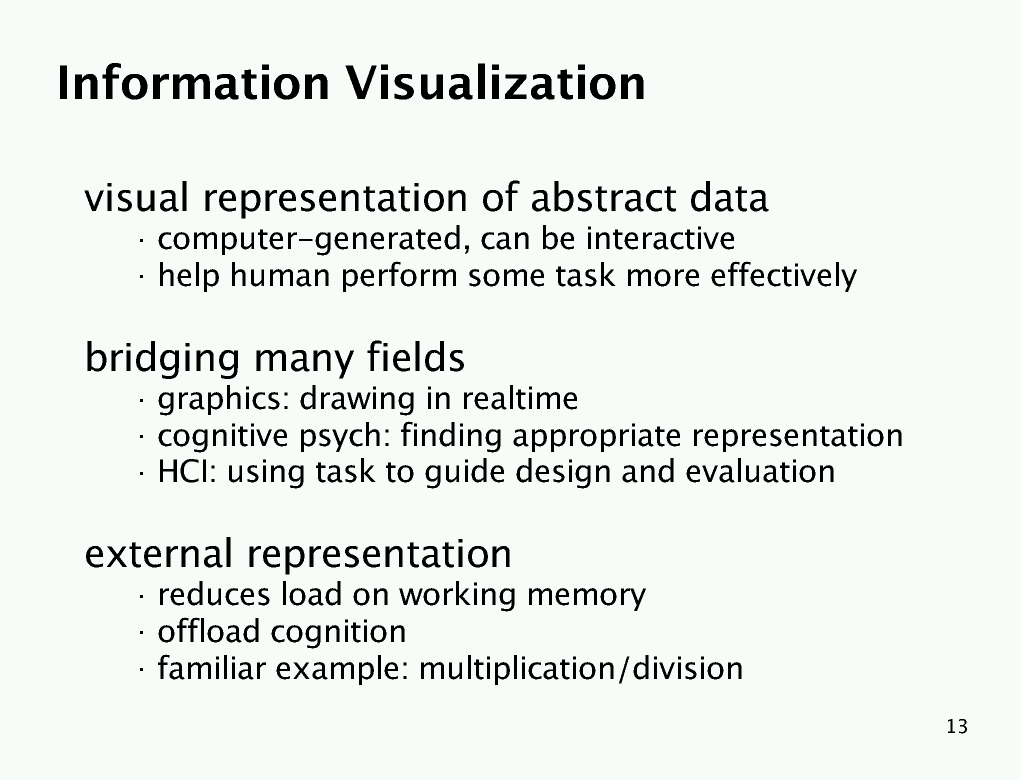 Information Visualization

visual representation of abstract data
· computer-generated, can be interactive
· help human perform some task more effectively

bridging many fields
· graphics: drawing in realtime
· cognitive psych: finding appropriate representation
· HCI: using task to guide design and evaluation

external representation
· reduces load on working memory
· offload cognition
· familiar example: multiplication/division

13